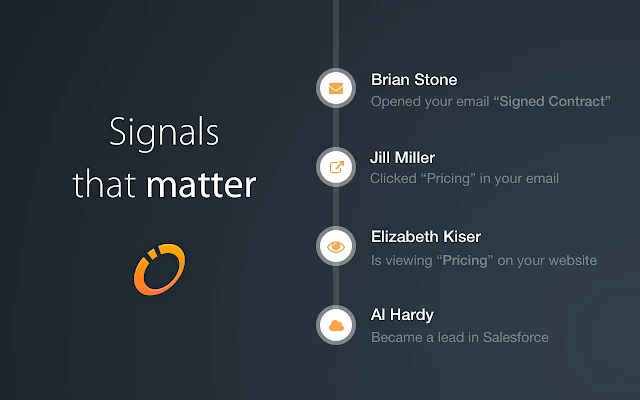 Signals that matter

Brian Stone
Opened your email “Signed Contract”

Jill Miller
Clicked “Pricing” in your email

Elizabeth Kiser
Is viewing “Pricing” on your website

Al Hardy
Became a lead in Salesforce